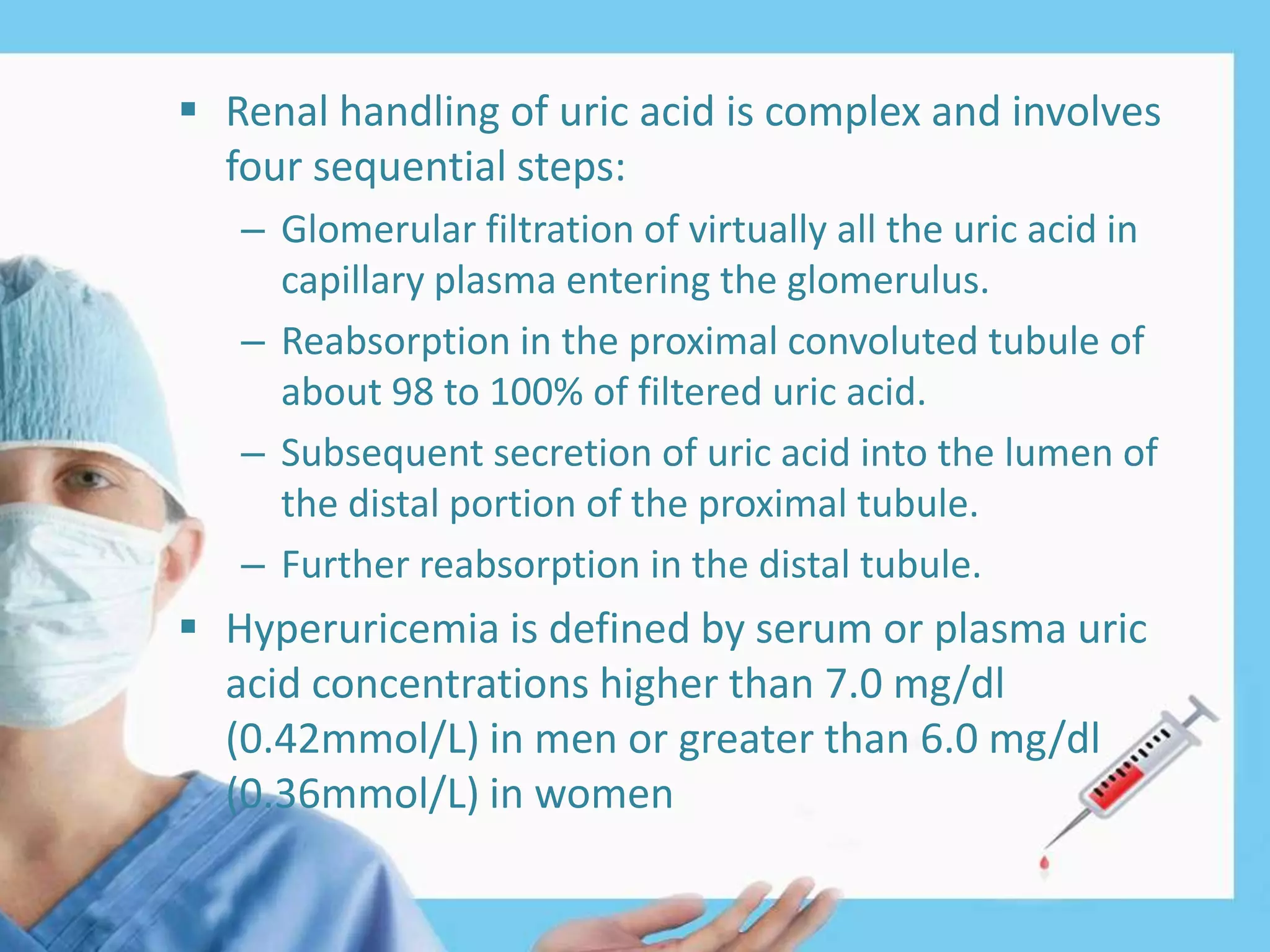 ▪ Renal handling of uric acid is complex and involves four sequential steps:

– Glomerular filtration of virtually all the uric acid in capillary plasma entering the glomerulus.

– Reabsorption in the proximal convoluted tubule of about 98 to 100% of filtered uric acid.

– Subsequent secretion of uric acid into the lumen of the distal portion of the proximal tubule.

– Further reabsorption in the distal tubule.

▪ Hyperuricemia is defined by serum or plasma uric acid concentrations higher than 7.0 mg/dl (0.42mmol/L) in men or greater than 6.0 mg/dl (0.36mmol/L) in women